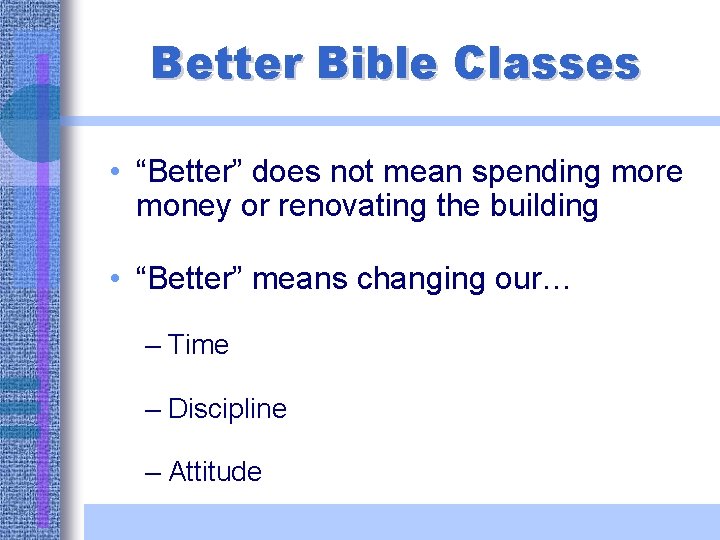 Better Bible Classes

• “Better” does not mean spending more money or renovating the building

• “Better” means changing our…

– Time

– Discipline

– Attitude